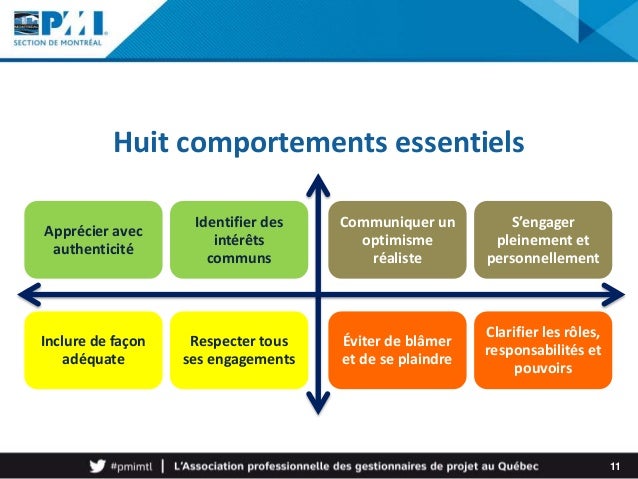 PMI
SECTION DE MONTRÉAL

Huit comportements essentiels

Apprécier avec authenticité

Identifier des intérêts communs

Communiquer un optimisme réaliste

S'engager pleinement et personnellement

Inclure de façon adéquate

Respecter tous ses engagements

Éviter de blâmer et de se plaindre

Clarifier les rôles, responsabilités et pouvoirs

#pmimtl | L'Association professionnelle des gestionnaires de projet au Québec

11